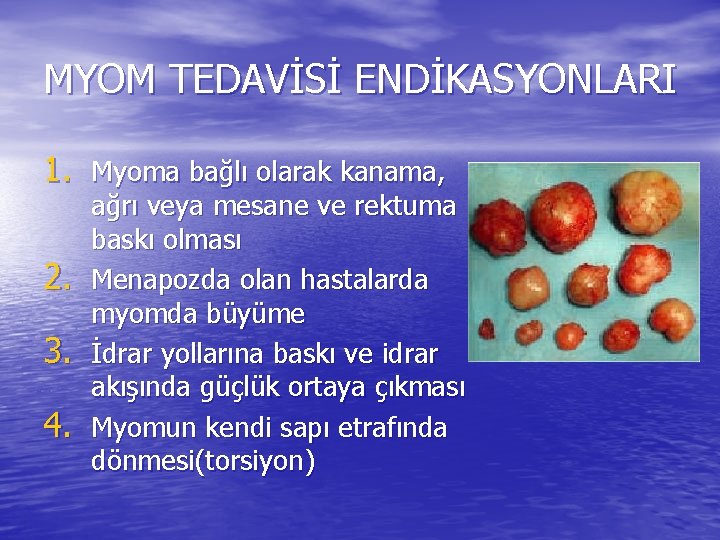 MYOM TEDAVİSİ ENDİKASYONLARI

1. Myoma bağlı olarak kanama, ağrı veya mesane ve rektuma baskı olması
2. Menapozda olan hastalarda myomda büyüme
3. İdrar yollarına baskı ve idrar akışında güçlük ortaya çıkması
4. Myomun kendi sapı etrafında dönmesi(torsiyon)